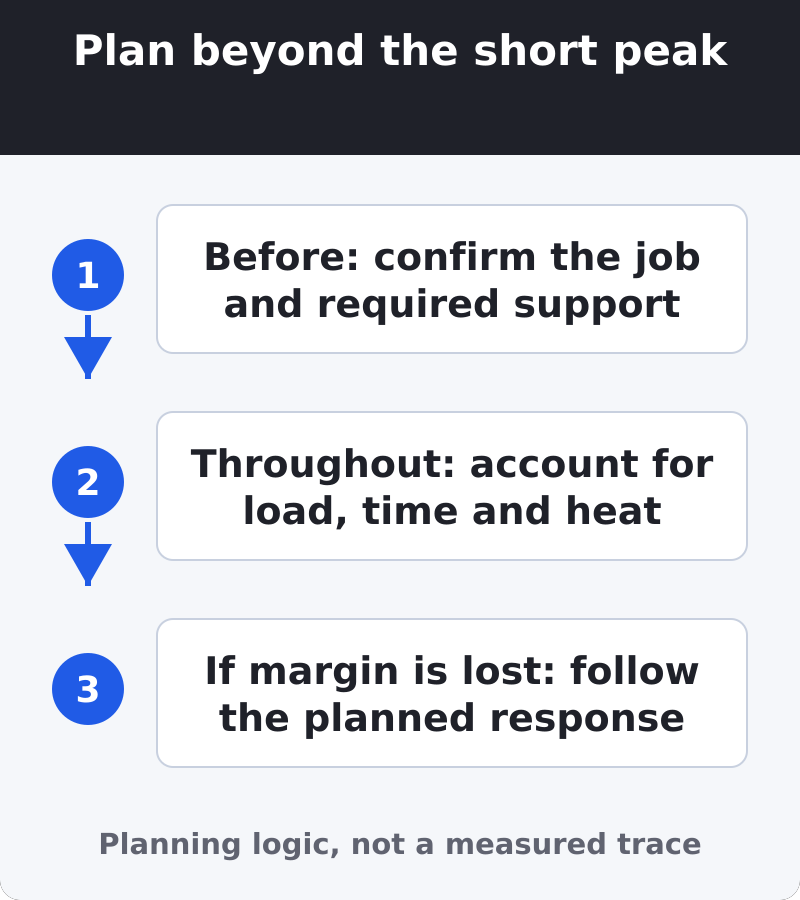 Plan beyond the short peak

1

Before: confirm the job and required support

2

Throughout: account for load, time and heat

3

If margin is lost: follow the planned response

Planning logic, not a measured trace